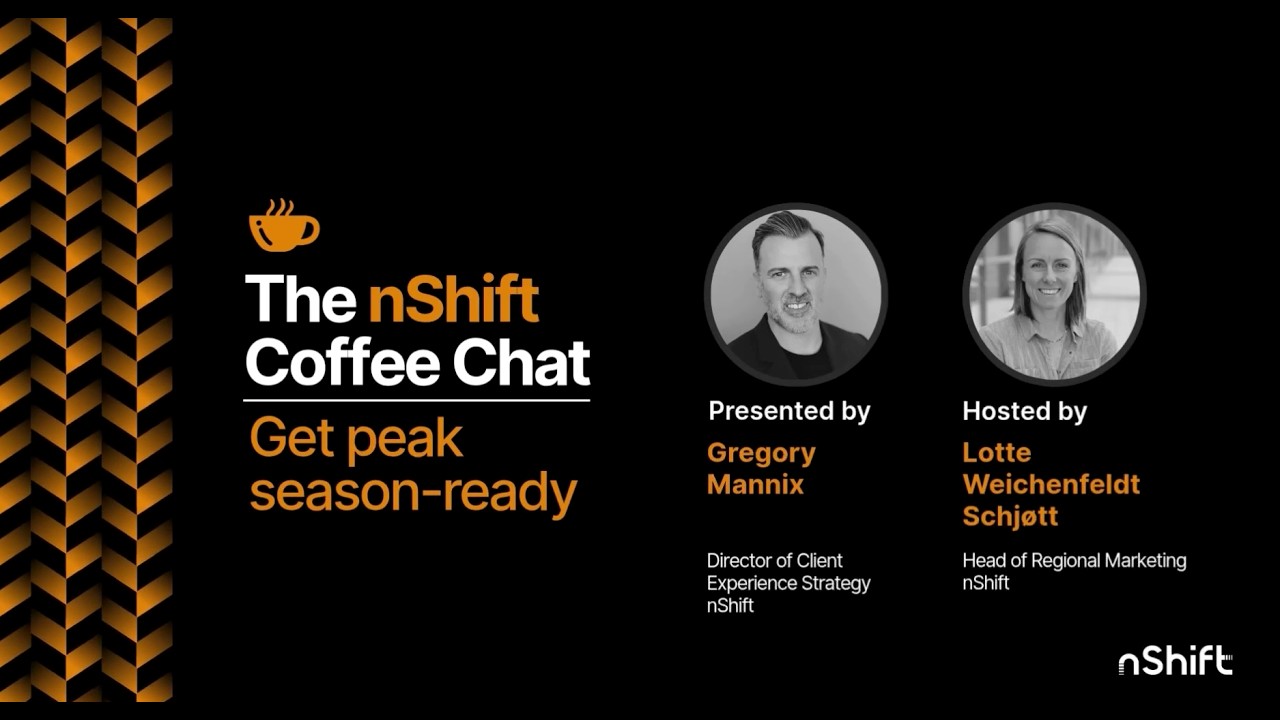 The nShift Coffee Chat

Get peak season-ready

Presented by

Gregory Mannix

Director of Client Experience Strategy nShift

Hosted by

Lotte Weichenfeldt Schjøtt

Head of Regional Marketing nShift

nShift